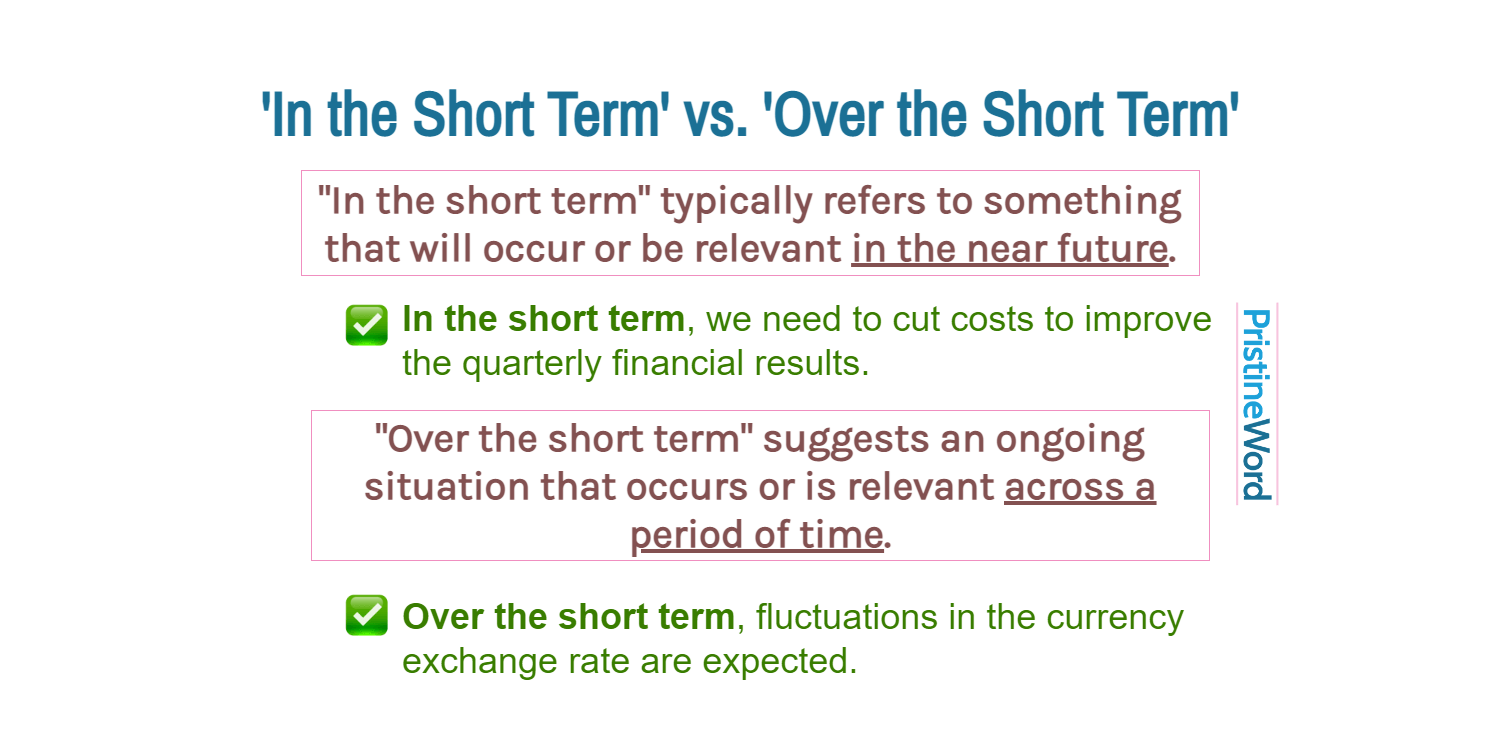 'In the Short Term' vs. 'Over the Short Term'

"In the short term" typically refers to something that will occur or be relevant in the near future.

✅ In the short term, we need to cut costs to improve the quarterly financial results.

PristineWord

"Over the short term" suggests an ongoing situation that occurs or is relevant across a period of time.

✅ Over the short term, fluctuations in the currency exchange rate are expected.